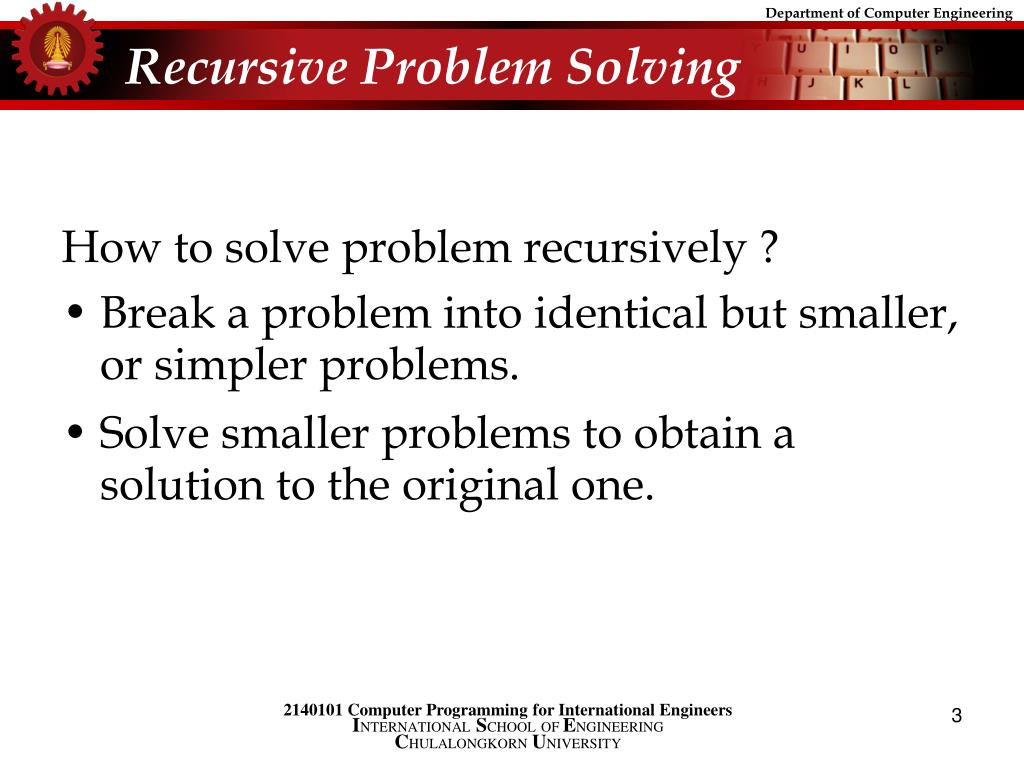 Department of Computer Engineering

Recursive Problem Solving

U I O P
H J K L

How to solve problem recursively ?

• Break a problem into identical but smaller, or simpler problems.

• Solve smaller problems to obtain a solution to the original one.

2140101 Computer Programming for International Engineers
INTERNATIONAL SCHOOL OF ENGINEERING
CHULALONGKORN UNIVERSITY

3